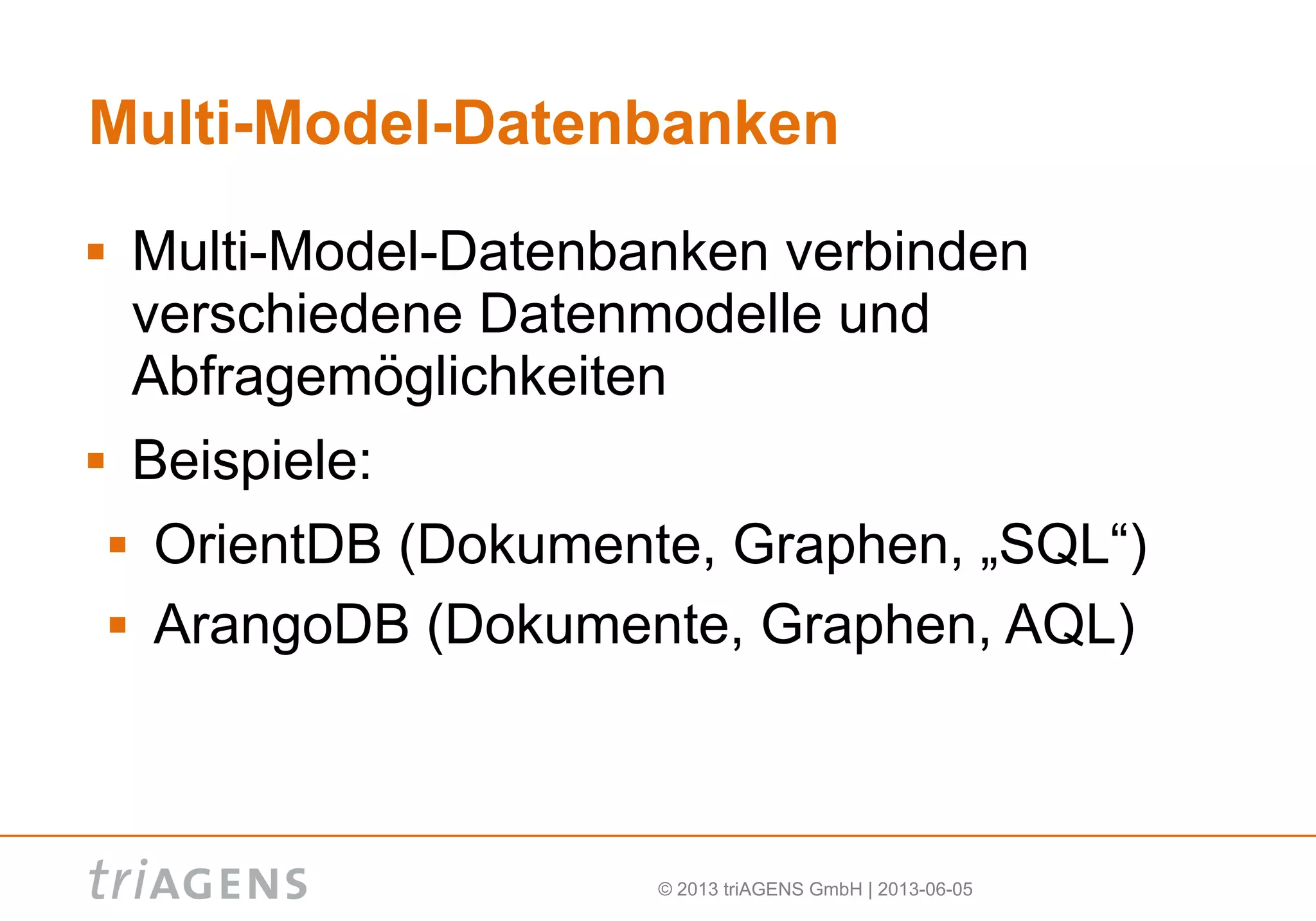 Multi-Model-Datenbanken

▪ Multi-Model-Datenbanken verbinden verschiedene Datenmodelle und Abfragemöglichkeiten

▪ Beispiele:

▪ OrientDB (Dokumente, Graphen, „SQL“)

▪ ArangoDB (Dokumente, Graphen, AQL)

triAGENS

© 2013 triAGENS GmbH | 2013-06-05